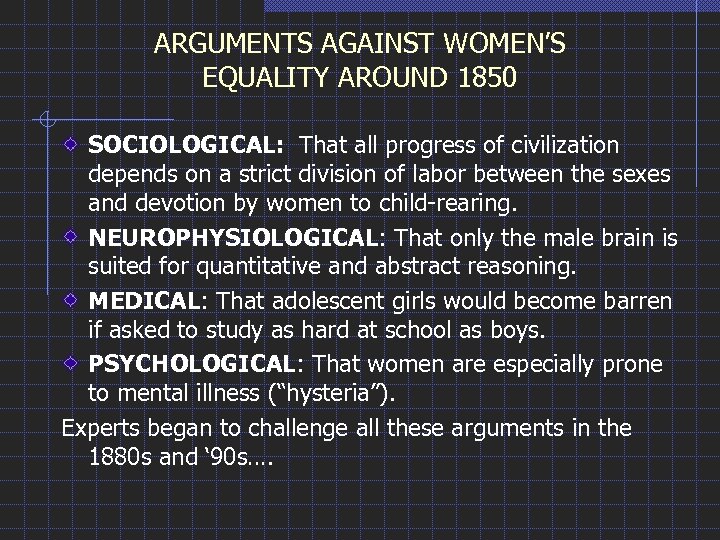 ARGUMENTS AGAINST WOMEN'S EQUALITY AROUND 1850

SOCIOLOGICAL: That all progress of civilization depends on a strict division of labor between the sexes and devotion by women to child-rearing.

NEUROPHYSIOLOGICAL: That only the male brain is suited for quantitative and abstract reasoning.

MEDICAL: That adolescent girls would become barren if asked to study as hard at school as boys.

PSYCHOLOGICAL: That women are especially prone to mental illness ("hysteria").

Experts began to challenge all these arguments in the 1880s and '90s….